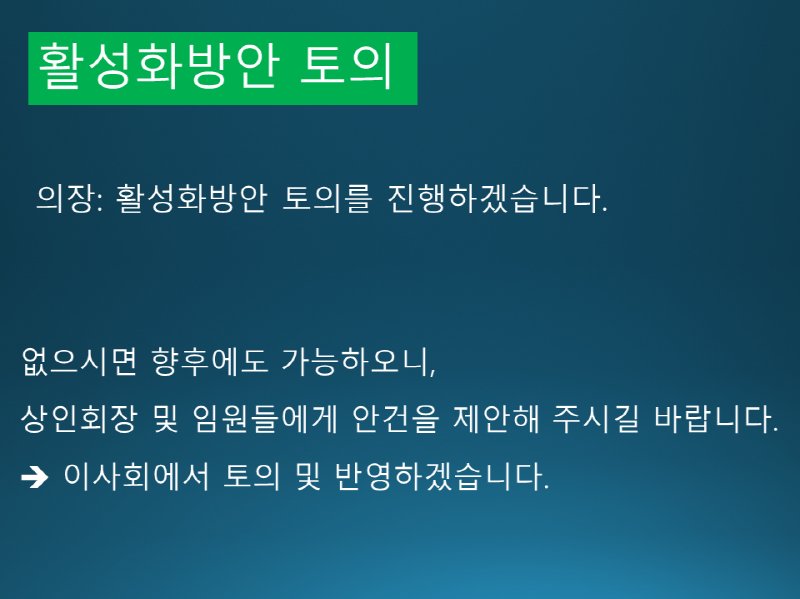 활성화방안 토의

의장: 활성화방안 토의를 진행하겠습니다.

없으시면 향후에도 가능하오니,

상인회장 및 임원들에게 안건을 제안해 주시길 바랍니다.

➔ 이사회에서 토의 및 반영하겠습니다.